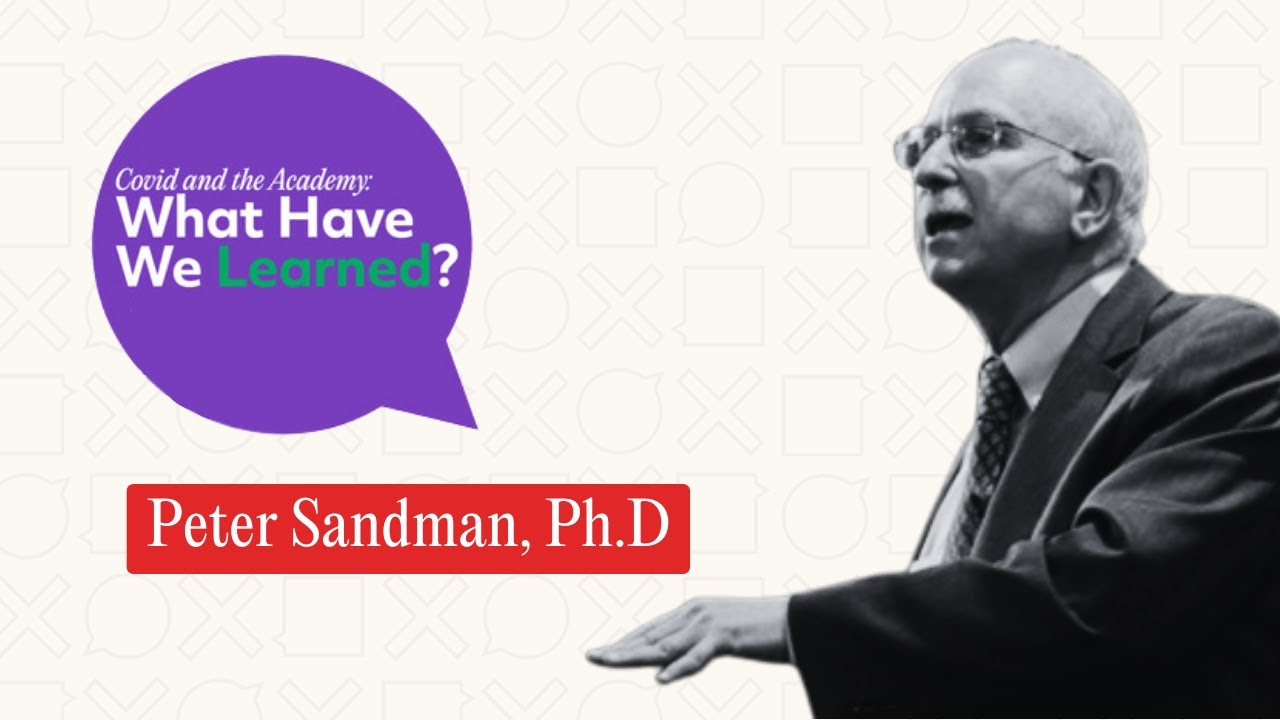 Covid and the Academy:
What Have We Learned?

Peter Sandman, Ph.D